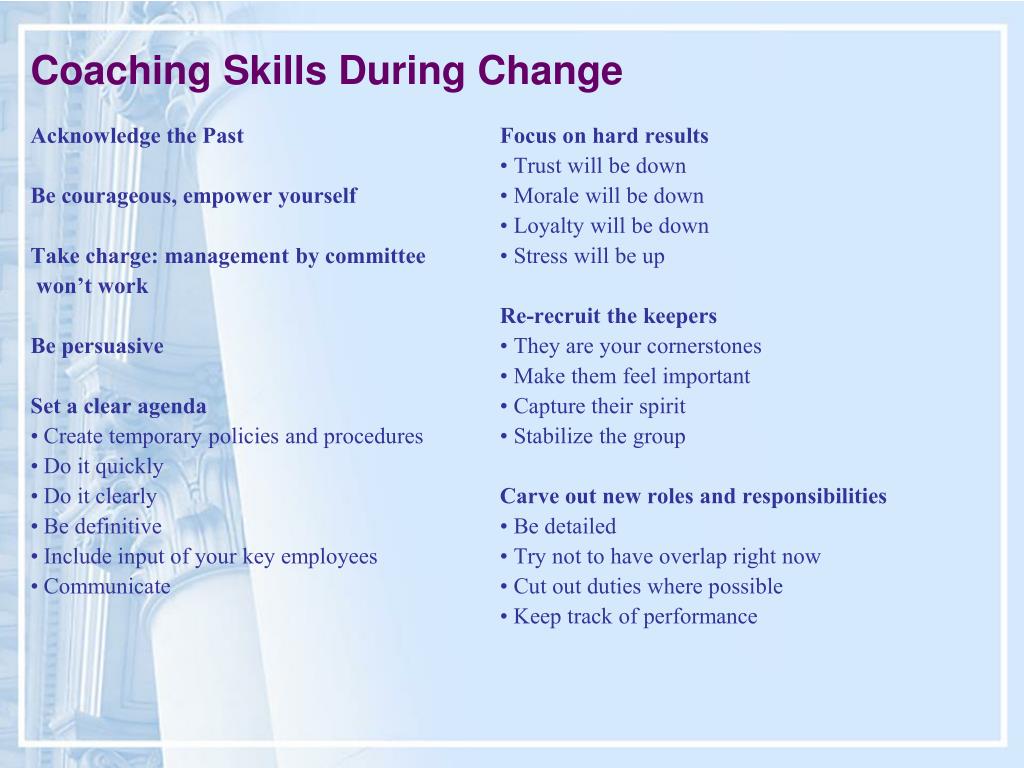 Coaching Skills During Change

Acknowledge the Past

Be courageous, empower yourself

Take charge: management by committee won’t work

Be persuasive

Set a clear agenda
• Create temporary policies and procedures
• Do it quickly
• Do it clearly
• Be definitive
• Include input of your key employees
• Communicate

Focus on hard results
• Trust will be down
• Morale will be down
• Loyalty will be down
• Stress will be up

Re-recruit the keepers
• They are your cornerstones
• Make them feel important
• Capture their spirit
• Stabilize the group

Carve out new roles and responsibilities
• Be detailed
• Try not to have overlap right now
• Cut out duties where possible
• Keep track of performance